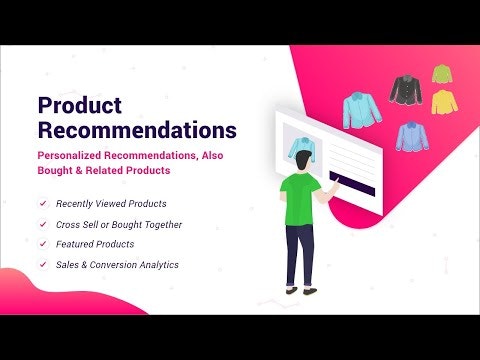 Product Recommendations

Personalized Recommendations, Also Bought & Related Products

Recently Viewed Products

Cross Sell or Bought Together

Featured Products

Sales & Conversion Analytics